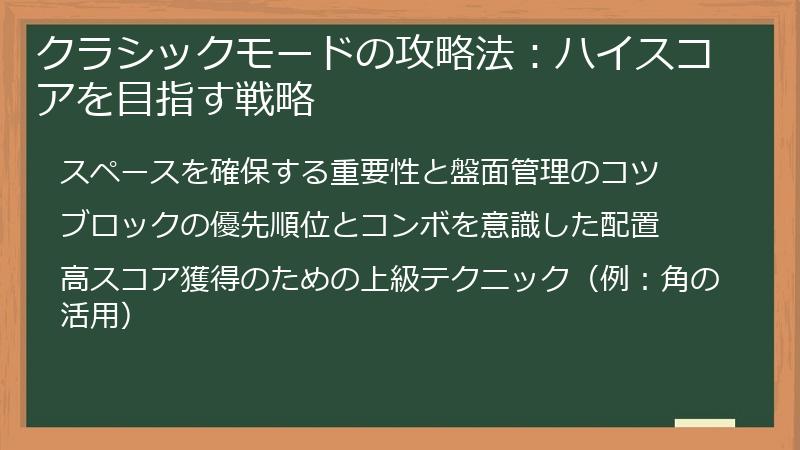 クラシックモードの攻略法：ハイスコアを目指す戦略

スペースを確保する重要性と盤面管理のコツ

ブロックの優先順位とコンボを意識した配置

高スコア獲得のための上級テクニック（例：角の活用）